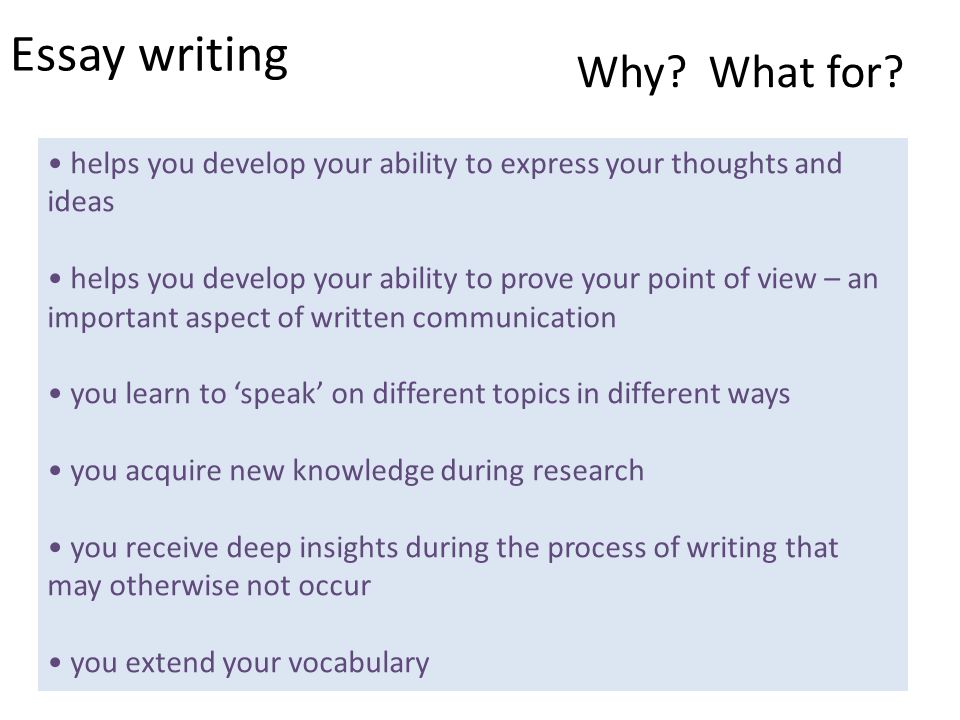 Essay writing

Why? What for?

• helps you develop your ability to express your thoughts and ideas

• helps you develop your ability to prove your point of view – an important aspect of written communication

• you learn to ‘speak’ on different topics in different ways

• you acquire new knowledge during research

• you receive deep insights during the process of writing that may otherwise not occur

• you extend your vocabulary